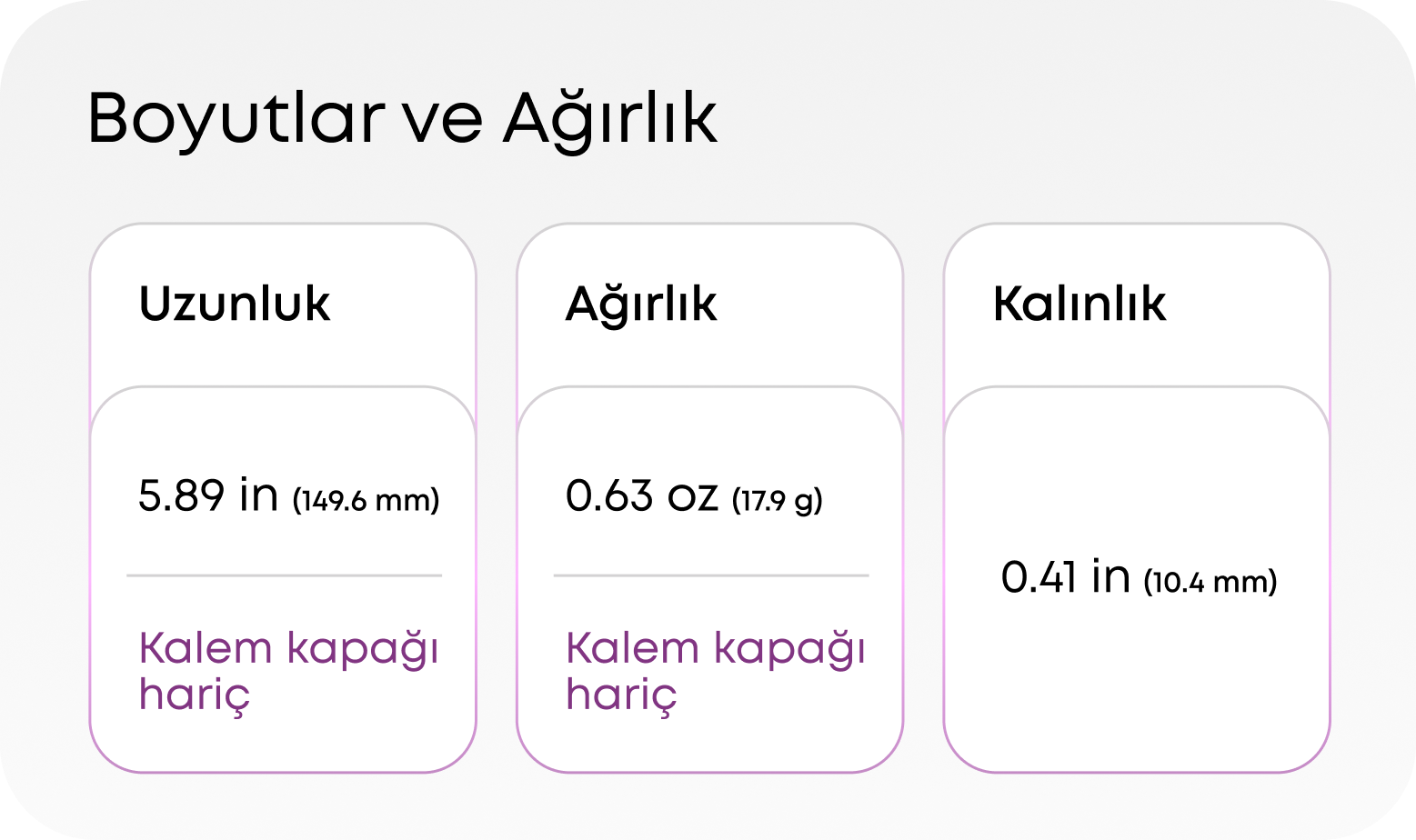 Boyutlar ve Ağırlık

Uzunluk

5.89 in (149.6 mm)

Kalem kapağı hariç

Ağırlık

0.63 oz (17.9 g)

Kalem kapağı hariç

Kalınlık

0.41 in (10.4 mm)